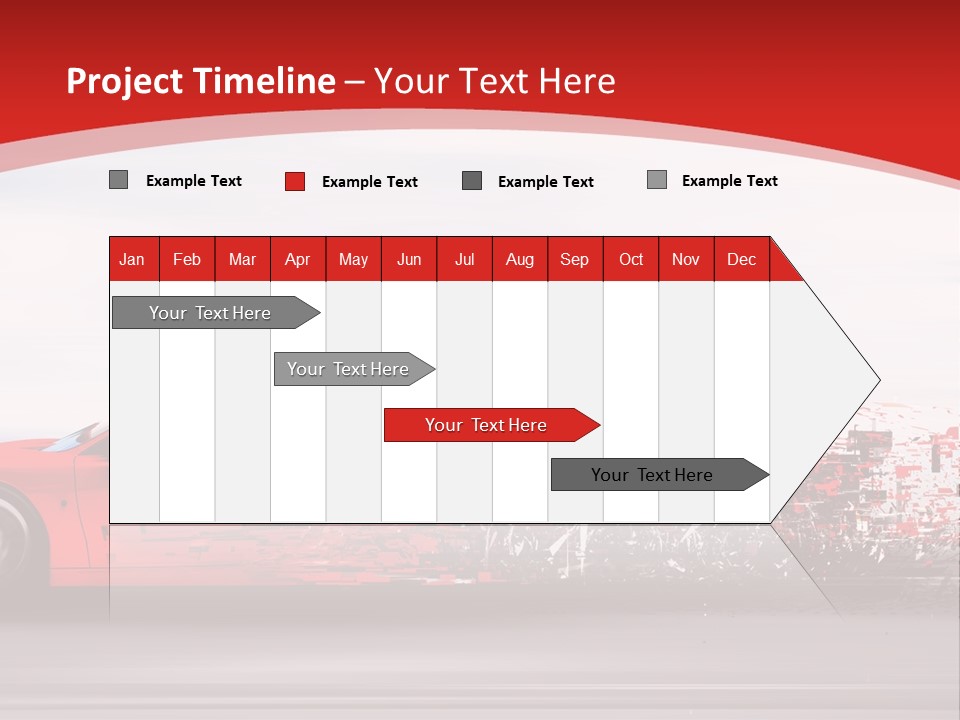 Project Timeline – Your Text Here

Example Text
Example Text
Example Text
Example Text

| Jan | Feb | Mar | Apr | May | Jun | Jul | Aug | Sep | Oct | Nov | Dec |
|---|---|---|---|---|---|---|---|---|---|---|---|

Your Text Here

Your Text Here

Your Text Here

Your Text Here